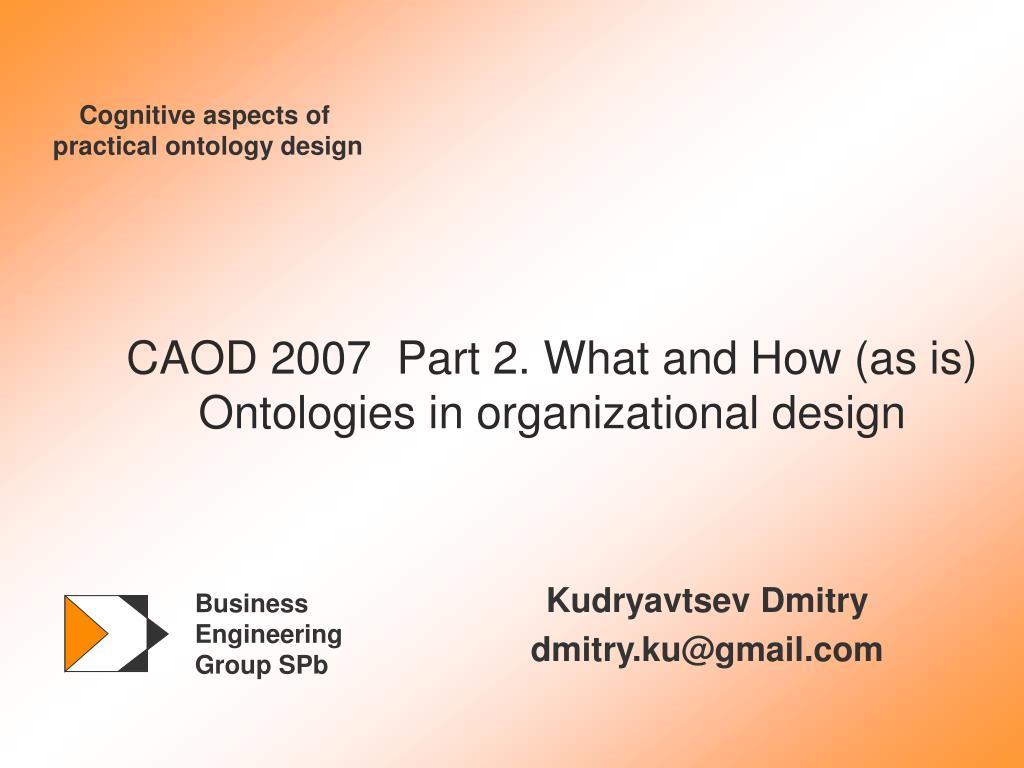 Cognitive aspects of practical ontology design

CAOD 2007 Part 2. What and How (as is) Ontologies in organizational design

Business Engineering Group SPb

Kudryavtsev Dmitry
dmitry.ku@gmail.com